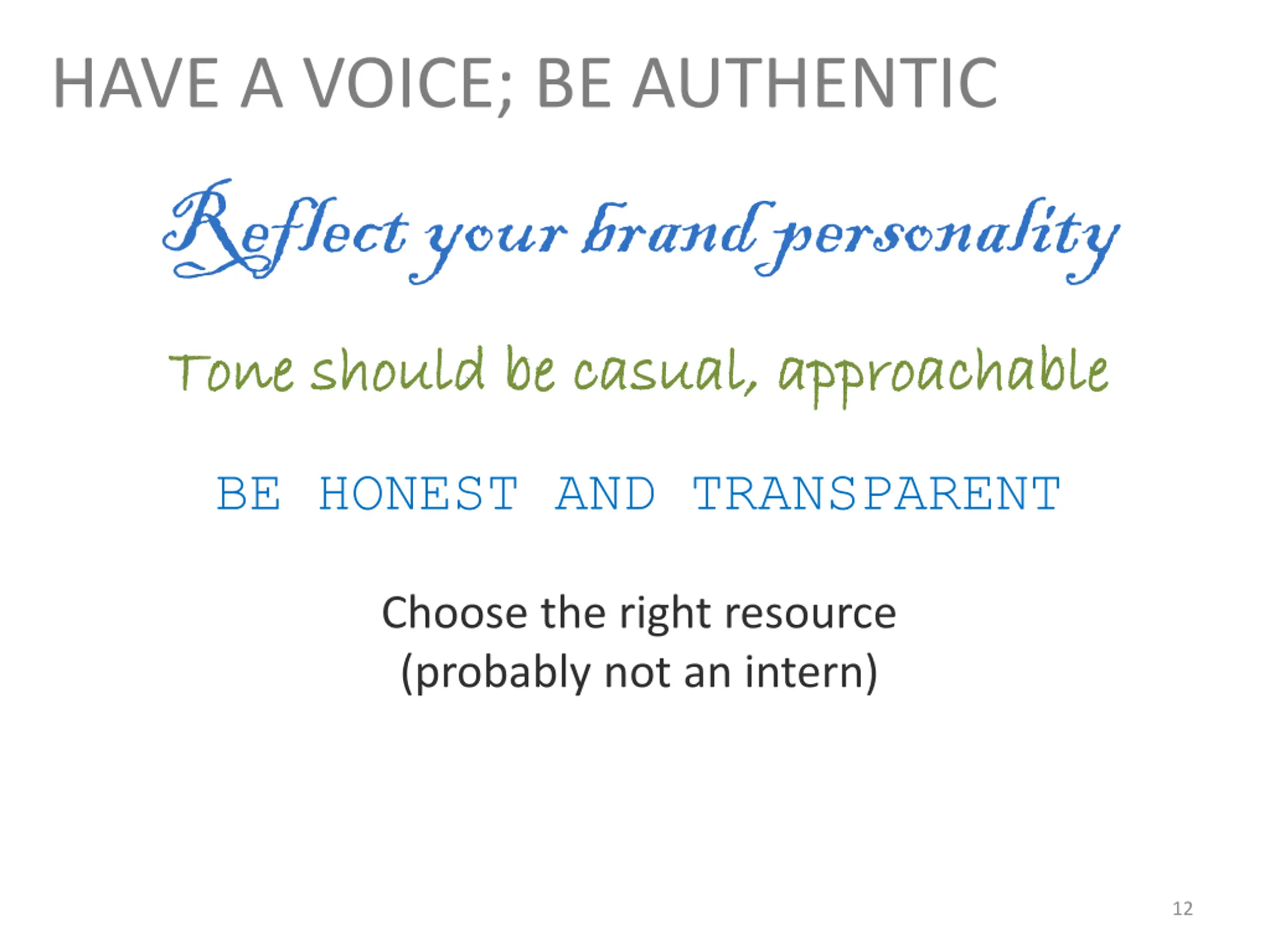 HAVE A VOICE; BE AUTHENTIC

Reflect your brand personality

Tone should be casual, approachable

BE HONEST AND TRANSPARENT

Choose the right resource
(probably not an intern)

12